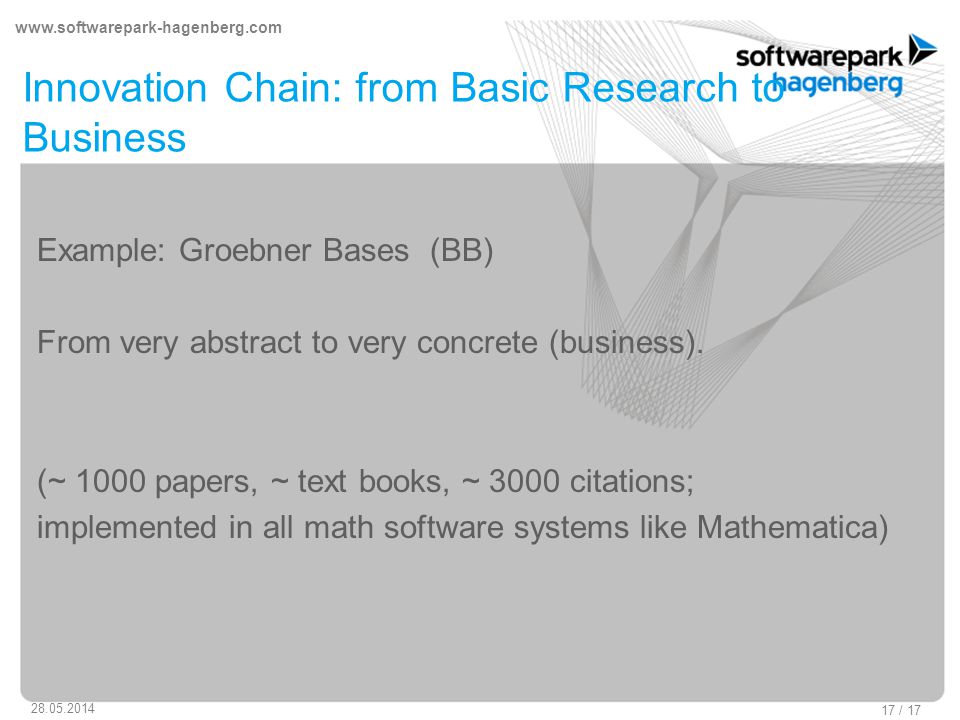 www.softwarepark-hagenberg.com

softwarepark hagenberg

Innovation Chain: from Basic Research to Business

Example: Groebner Bases (BB)

From very abstract to very concrete (business).

(~ 1000 papers, ~ text books, ~ 3000 citations;
implemented in all math software systems like Mathematica)

28.05.2014

17 / 17